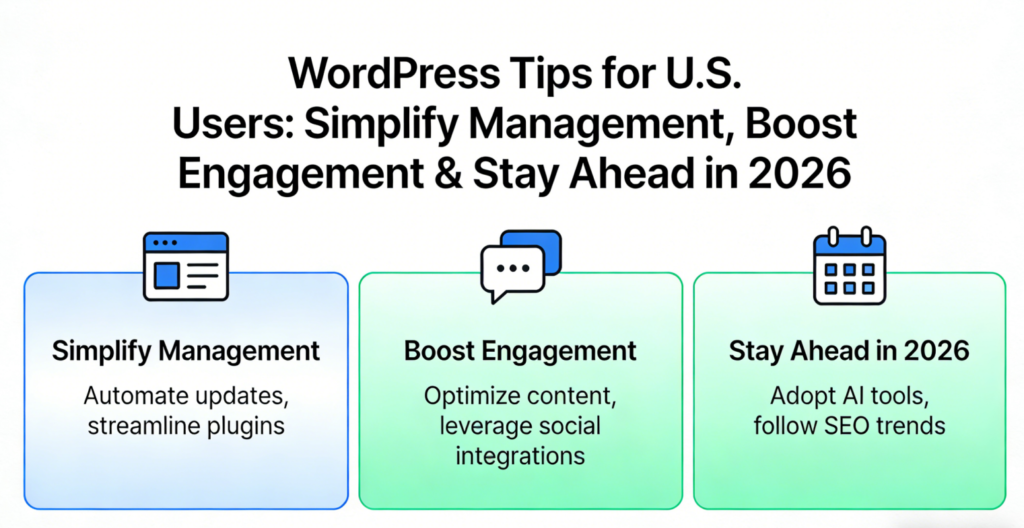 WordPress Tips for U.S. Users: Simplify Management, Boost Engagement & Stay Ahead in 2026

Simplify Management

Automate updates, streamline plugins

Boost Engagement

Optimize content, leverage social integrations

Stay Ahead in 2026

Adopt AI tools, follow SEO trends